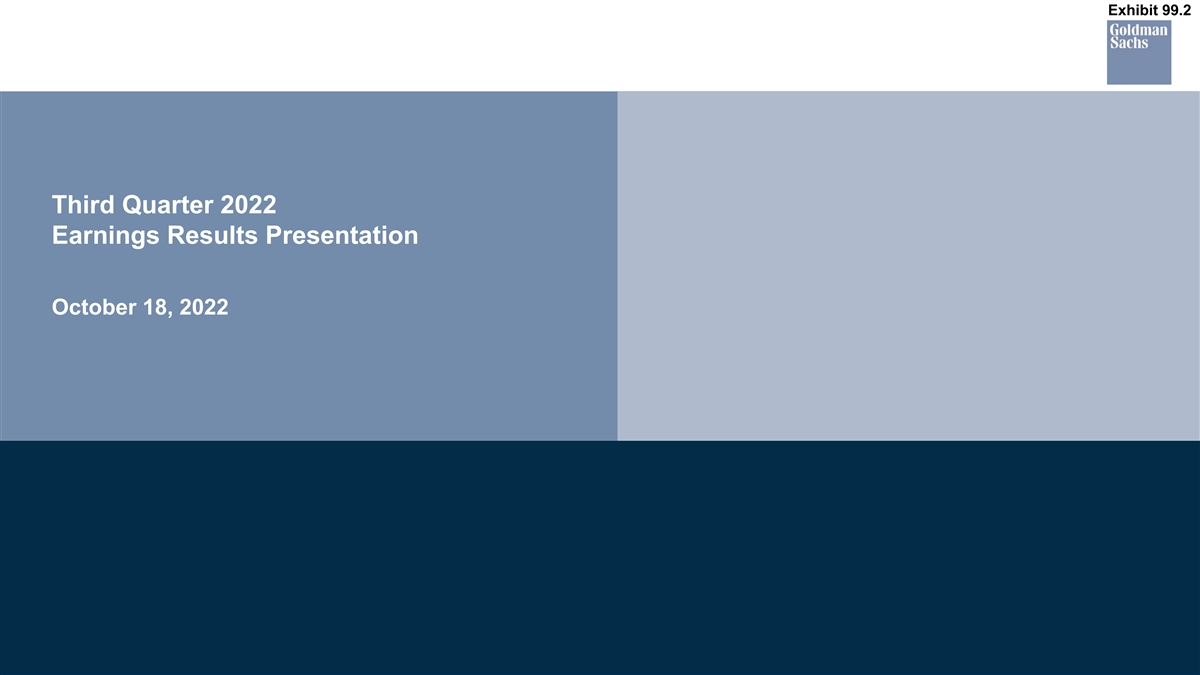 Exhibit 99.2

Goldman
Sachs

Third Quarter 2022
Earnings Results Presentation

October 18, 2022